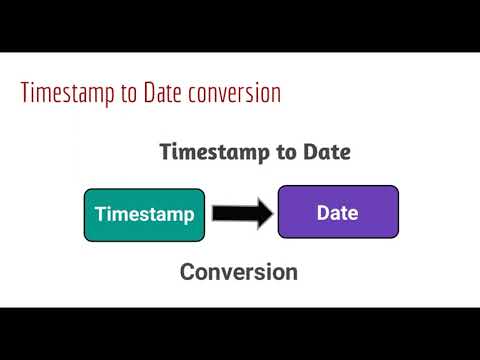 Timestamp to Date conversion

Timestamp to Date

Timestamp

Date

Conversion